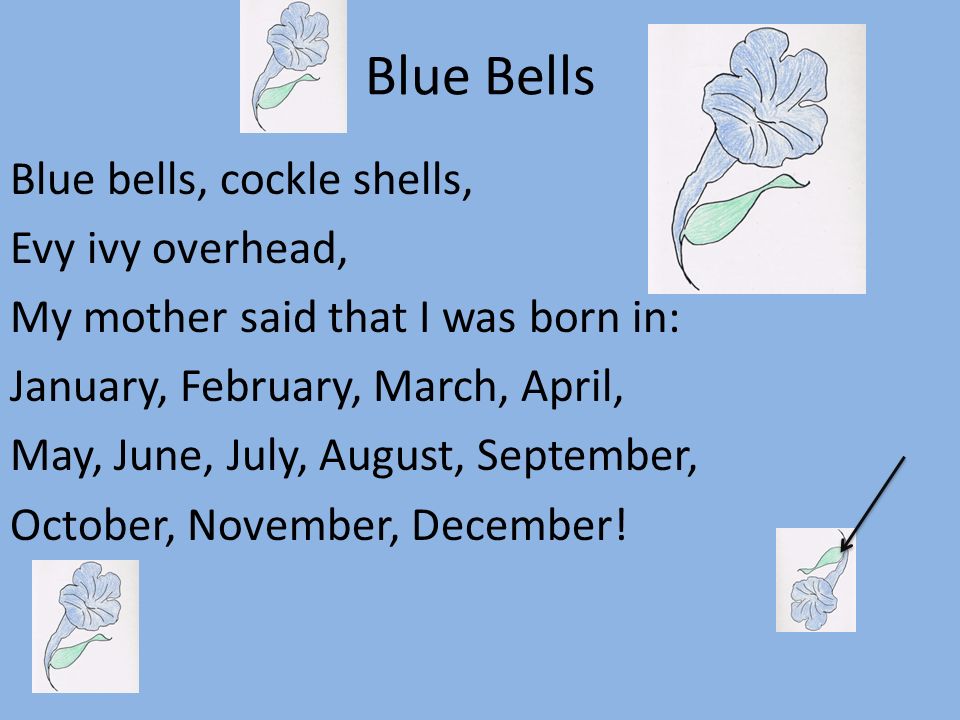 Blue Bells

Blue bells, cockle shells,
Evy ivy overhead,
My mother said that I was born in:
January, February, March, April,
May, June, July, August, September,
October, November, December!